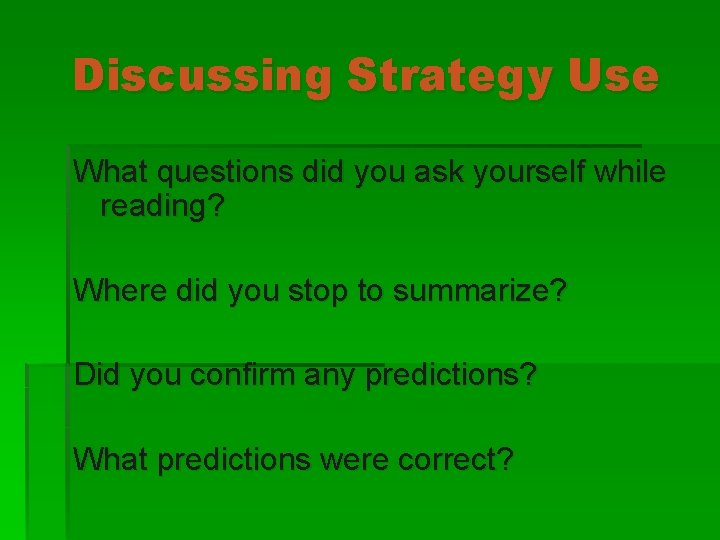 Discussing Strategy Use

What questions did you ask yourself while reading?

Where did you stop to summarize?

Did you confirm any predictions?

What predictions were correct?